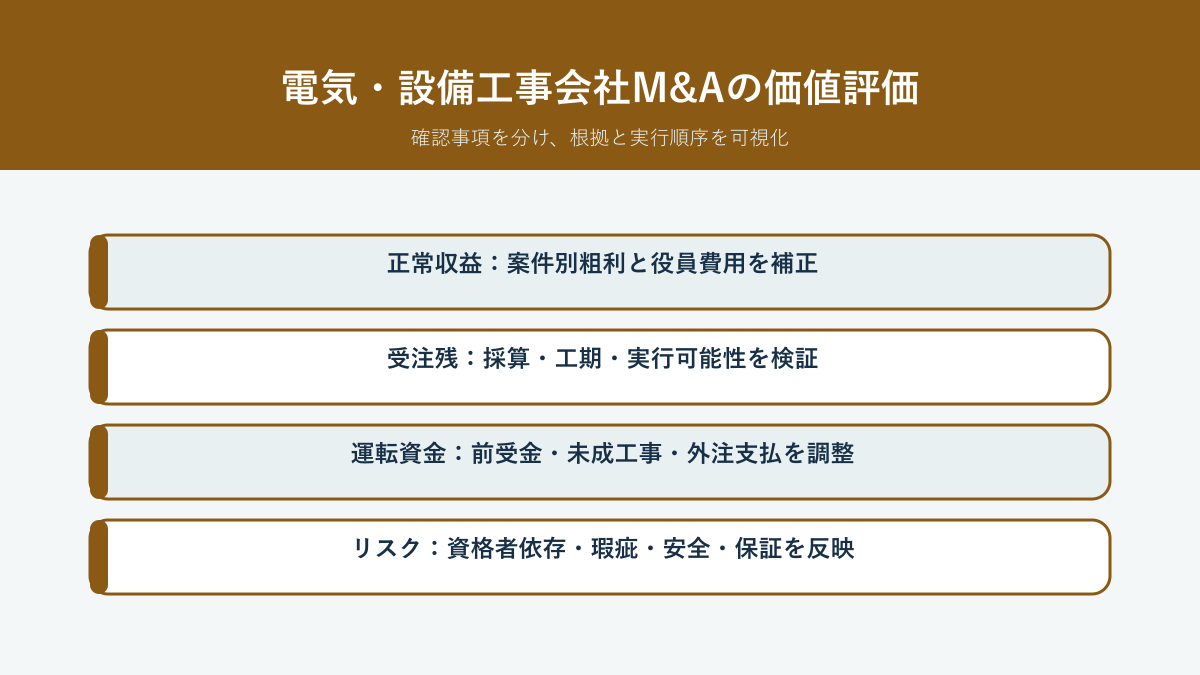 電気・設備工事会社M&Aの価値評価

確認事項を分け、根拠と実行順序を可視化

正常収益：案件別粗利と役員費用を補正

受注残：採算・工期・実行可能性を検証

運転資金：前受金・未成工事・外注支払を調整

リスク：資格者依存・瑕疵・安全・保証を反映